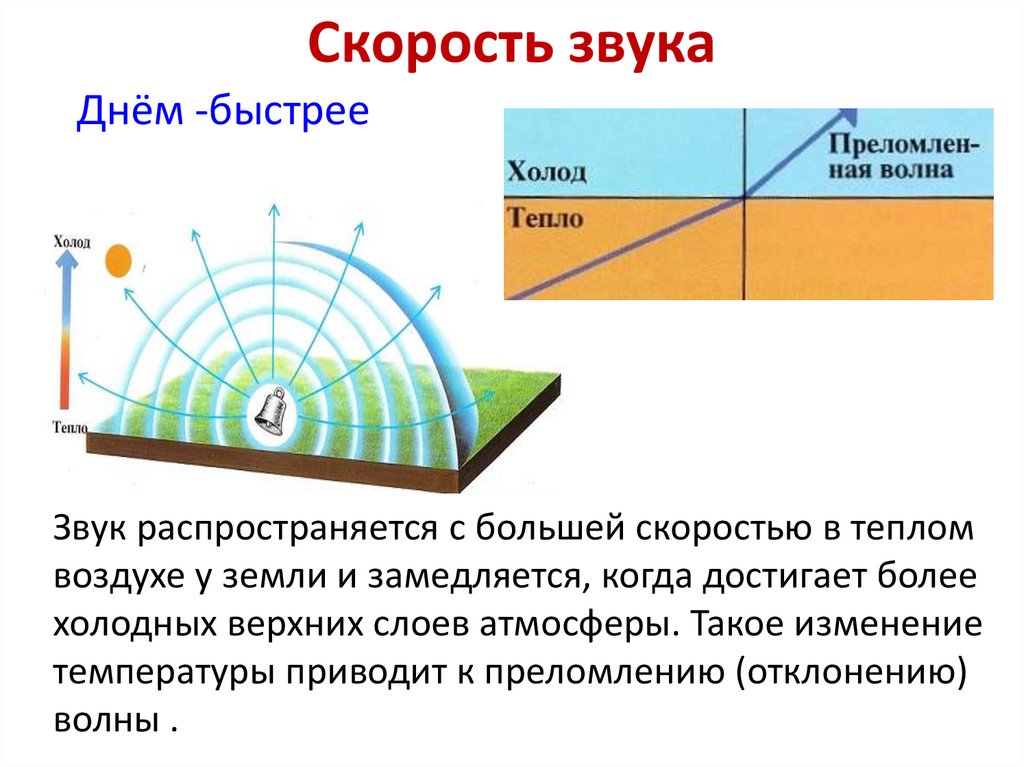 Скорость звука

Днём -быстрее

Холод

Тепло

Холод

Тепло

Преломленная волна

Звук распространяется с большей скоростью в теплом воздухе у земли и замедляется, когда достигает более холодных верхних слоев атмосферы. Такое изменение температуры приводит к преломлению (отклонению) волны .